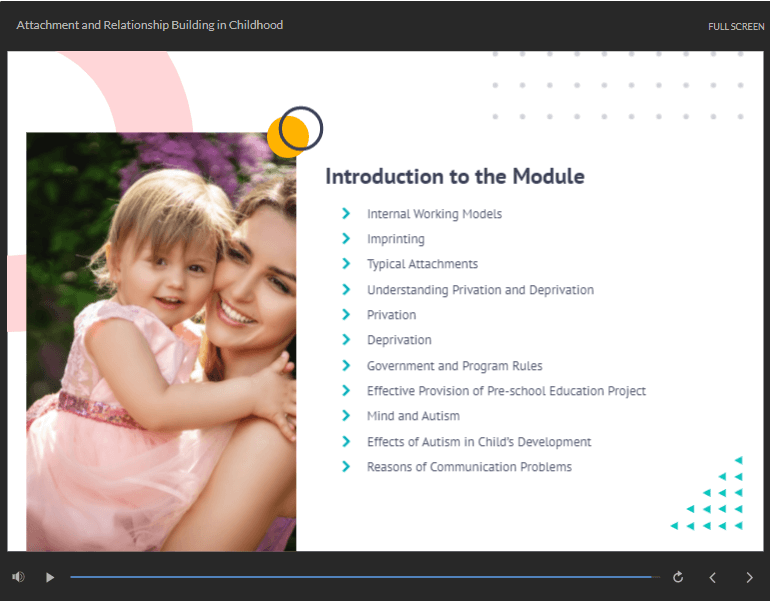 Attachment and Relationship Building in Childhood

FULL SCREEN

Introduction to the Module

Internal Working Models
Imprinting
Typical Attachments
Understanding Privation and Deprivation
Privation
Deprivation
Government and Program Rules
Effective Provision of Pre-school Education Project
Mind and Autism
Effects of Autism in Child's Development
Reasons of Communication Problems